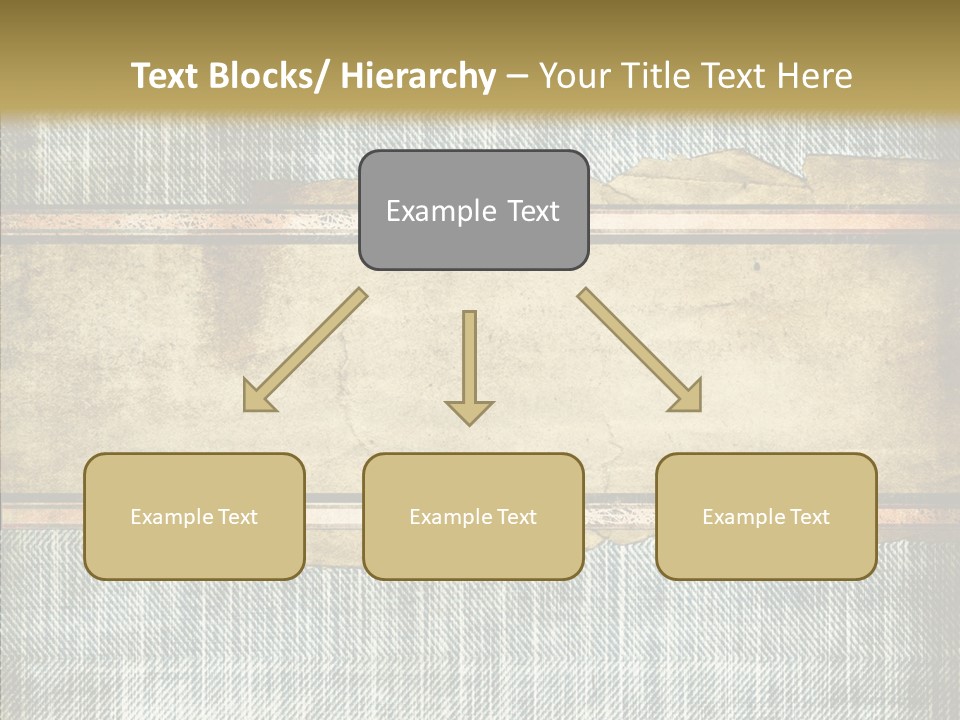 Text Blocks/ Hierarchy – Your Title Text Here

Example Text

Example Text

Example Text

Example Text